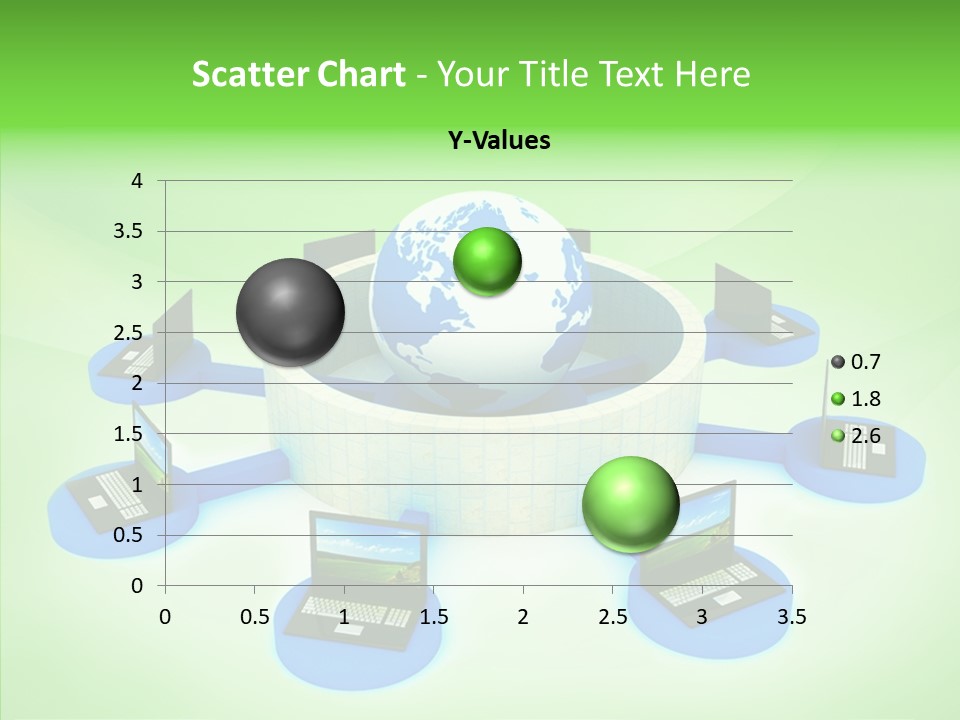 Scatter Chart - Your Title Text Here

Y-Values

4
3.5
3
2.5
2
1.5
1
0.5
0

0 0.5 1 1.5 2 2.5 3 3.5

0.7
1.8
2.6